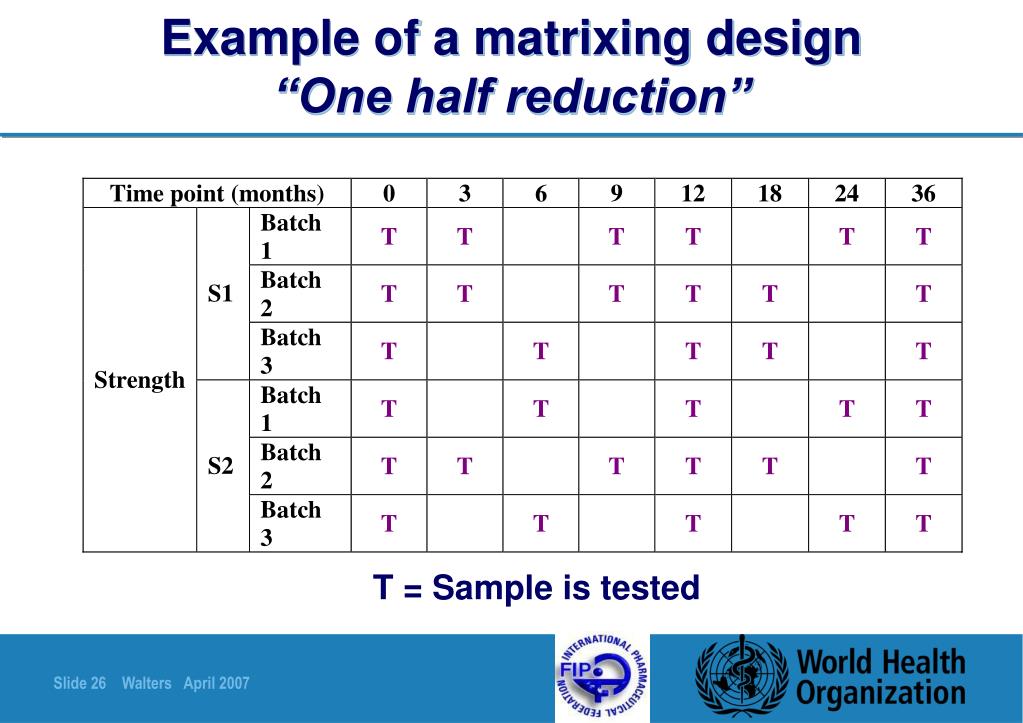 Example of a matrixing design
“One half reduction”

| Time point (months) | | | 0 | 3 | 6 | 9 | 12 | 18 | 24 | 36 |
|---|---|---|---|---|---|---|---|---|---|---|
| Strength | S1 | Batch 1 | T | T | | T | T | | T | T |
| | | Batch 2 | T | T | | T | T | T | | T |
| | | Batch 3 | T | | T | | T | T | | T |
| | S2 | Batch 1 | T | | T | | T | | T | T |
| | | Batch 2 | T | T | | T | T | T | | T |
| | | Batch 3 | T | | T | | T | | T | T |

T = Sample is tested

Slide 26 Walters April 2007

INTERNATIONAL PHARMACEUTICAL FEDERATION FIP

World Health Organization